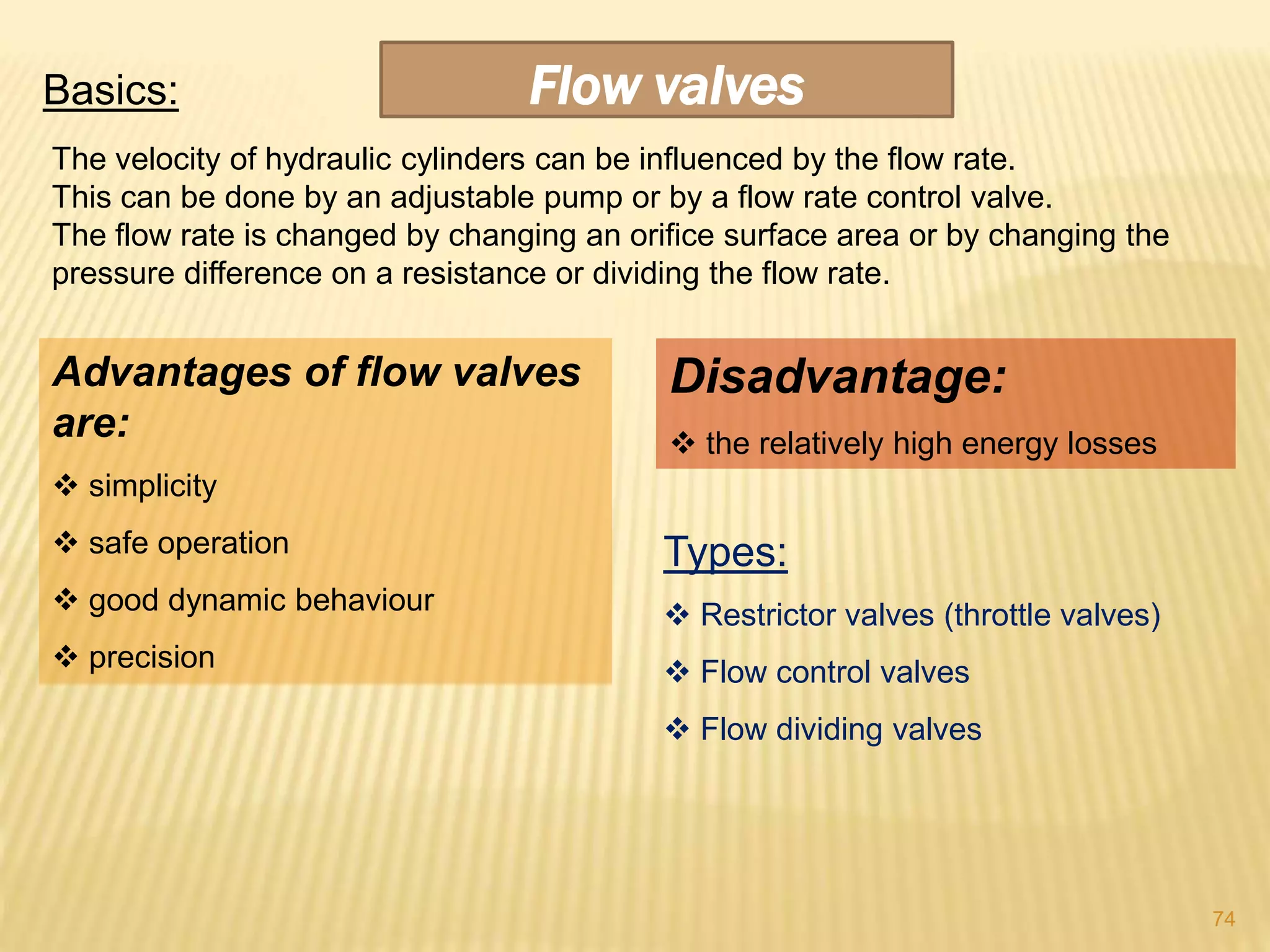 Basics:

Flow valves

The velocity of hydraulic cylinders can be influenced by the flow rate.
This can be done by an adjustable pump or by a flow rate control valve.
The flow rate is changed by changing an orifice surface area or by changing the pressure difference on a resistance or dividing the flow rate.

Advantages of flow valves are:

❖ simplicity

❖ safe operation

❖ good dynamic behaviour

❖ precision

Disadvantage:

❖ the relatively high energy losses

Types:

❖ Restrictor valves (throttle valves)

❖ Flow control valves

❖ Flow dividing valves

74